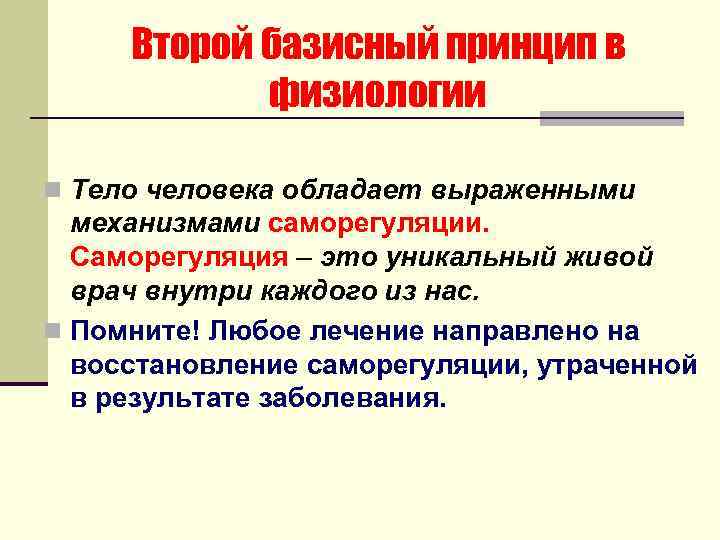 Второй базисный принцип в физиологии

Тело человека обладает выраженными механизмами саморегуляции. Саморегуляция – это уникальный живой врач внутри каждого из нас.

Помните! Любое лечение направлено на восстановление саморегуляции, утраченной в результате заболевания.